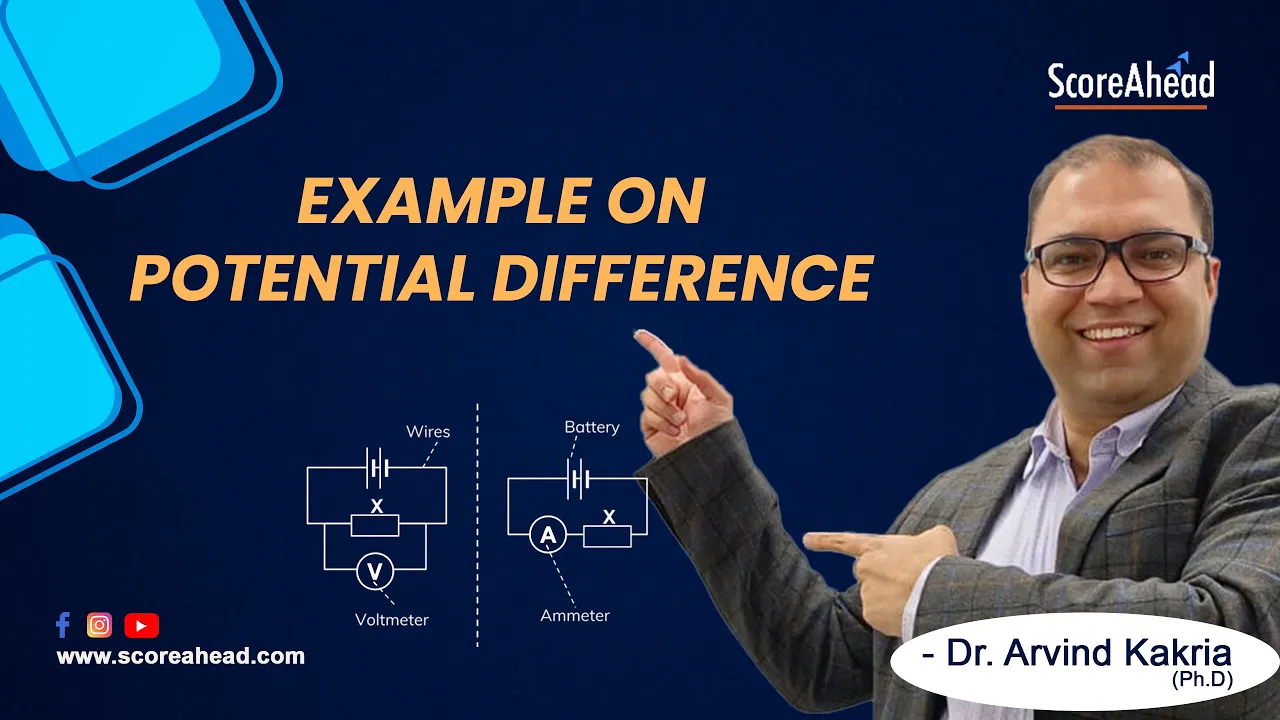 ScoreAhead

EXAMPLE ON
POTENTIAL DIFFERENCE

Wires
X
V
Voltmeter

Battery
A
X
Ammeter

www.scoreahead.com

- Dr. Arvind Kakria
(Ph.D)